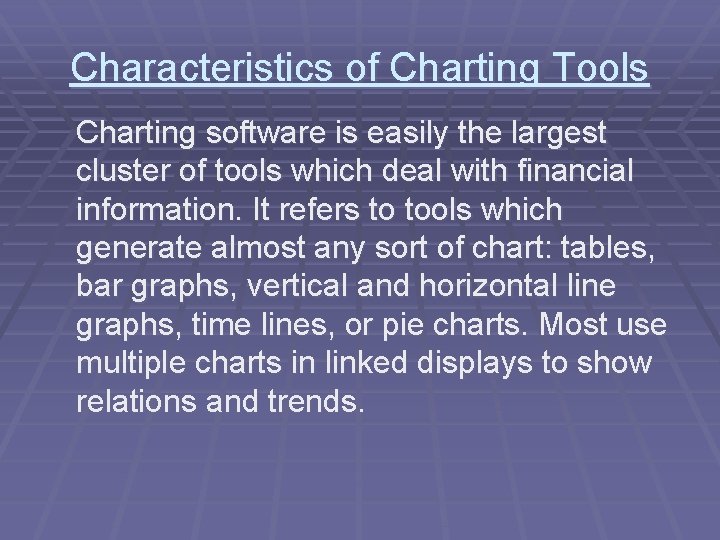 Characteristics of Charting Tools

Charting software is easily the largest cluster of tools which deal with financial information. It refers to tools which generate almost any sort of chart: tables, bar graphs, vertical and horizontal line graphs, time lines, or pie charts. Most use multiple charts in linked displays to show relations and trends.